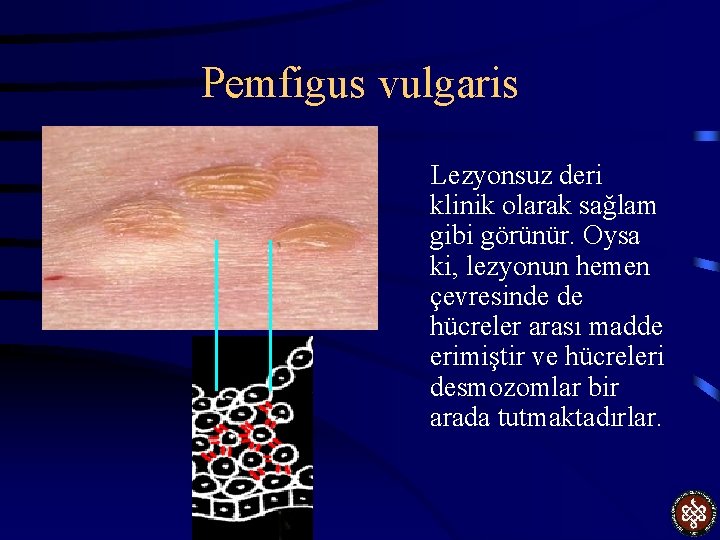 Pemfigus vulgaris

Lezyonsuz deri klinik olarak sağlam gibi görünür. Oysa ki, lezyonun hemen çevresinde de hücreler arası madde erimiştir ve hücreleri desmozomlar bir arada tutmaktadırlar.